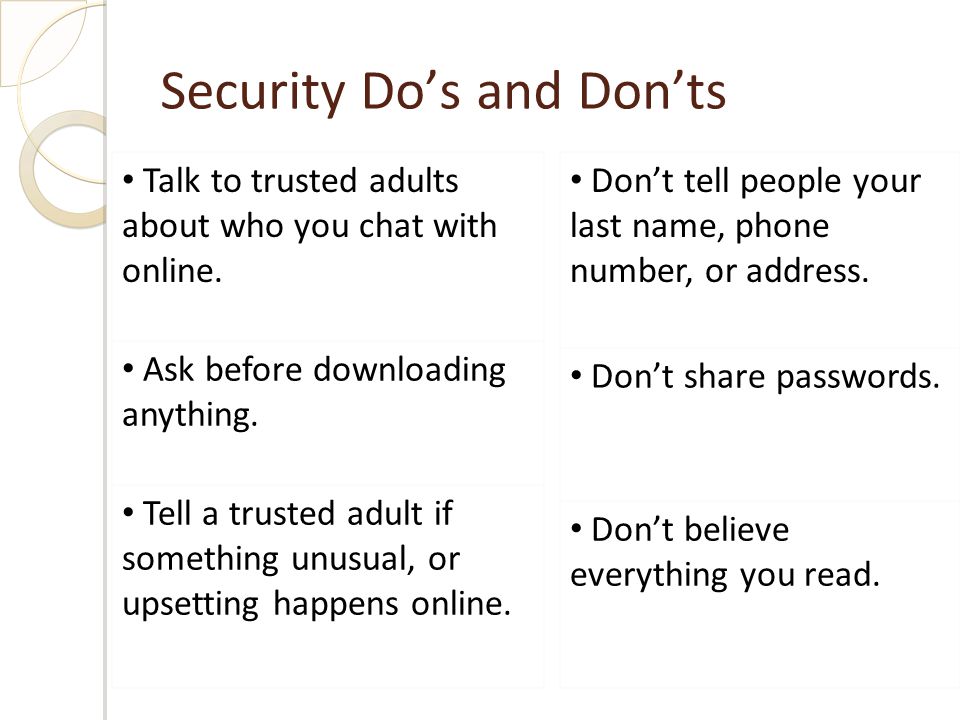 Security Do’s and Don’ts

• Talk to trusted adults about who you chat with online.

• Ask before downloading anything.

• Tell a trusted adult if something unusual, or upsetting happens online.

• Don’t tell people your last name, phone number, or address.

• Don’t share passwords.

• Don’t believe everything you read.